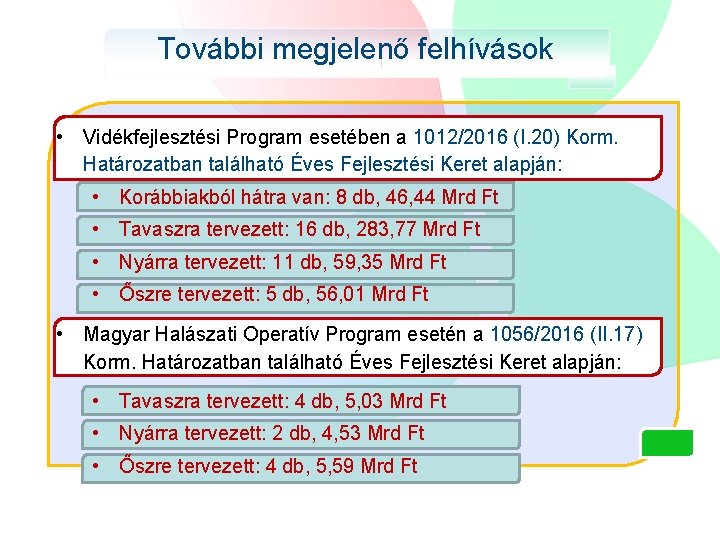 További megjelenő felhívások

• Vidékfejlesztési Program esetében a 1012/2016 (I.20) Korm. Határozatban található Éves Fejlesztési Keret alapján:

• Korábbiakból hátra van: 8 db, 46,44 Mrd Ft
• Tavaszra tervezett: 16 db, 283,77 Mrd Ft
• Nyárra tervezett: 11 db, 59,35 Mrd Ft
• Őszre tervezett: 5 db, 56,01 Mrd Ft

• Magyar Halászati Operatív Program esetén a 1056/2016 (II.17) Korm. Határozatban található Éves Fejlesztési Keret alapján:

• Tavaszra tervezett: 4 db, 5,03 Mrd Ft
• Nyárra tervezett: 2 db, 4,53 Mrd Ft
• Őszre tervezett: 4 db, 5,59 Mrd Ft